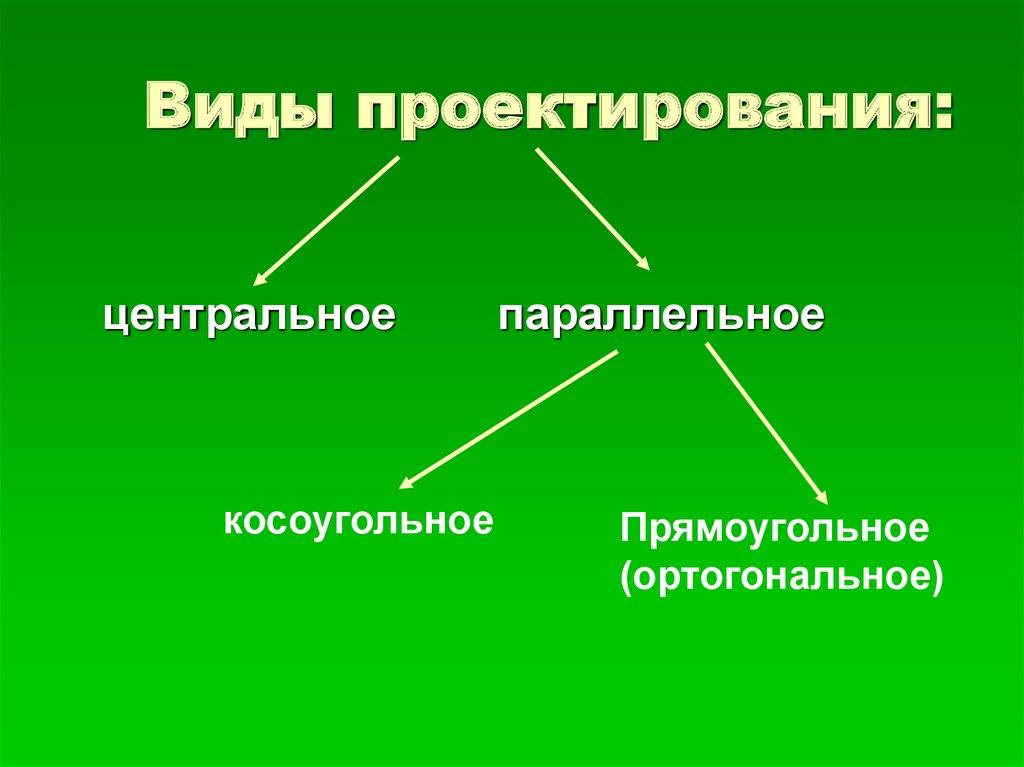 Виды проектирования:

центральное

параллельное

косоугольное

Прямоугольное (ортогональное)